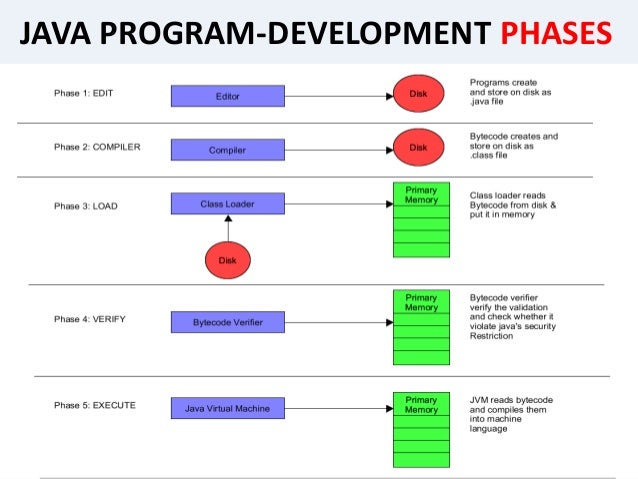 JAVA PROGRAM-DEVELOPMENT PHASES

Phase 1: EDIT

Editor

Disk

Programs create and store on disk as .java file

Phase 2: COMPILER

Compiler

Disk

Bytecode creates and store on disk as .class file

Phase 3: LOAD

Class Loader

Disk

Primary Memory

Class loader reads Bytecode from disk & put it in memory

Phase 4: VERIFY

Bytecode Verifier

Primary Memory

Bytecode verifier verify the validation and check whether it violate java's security Restriction

Phase 5: EXECUTE

Java Virtual Machine

Primary Memory

JVM reads bytecode and compiles them into machine language